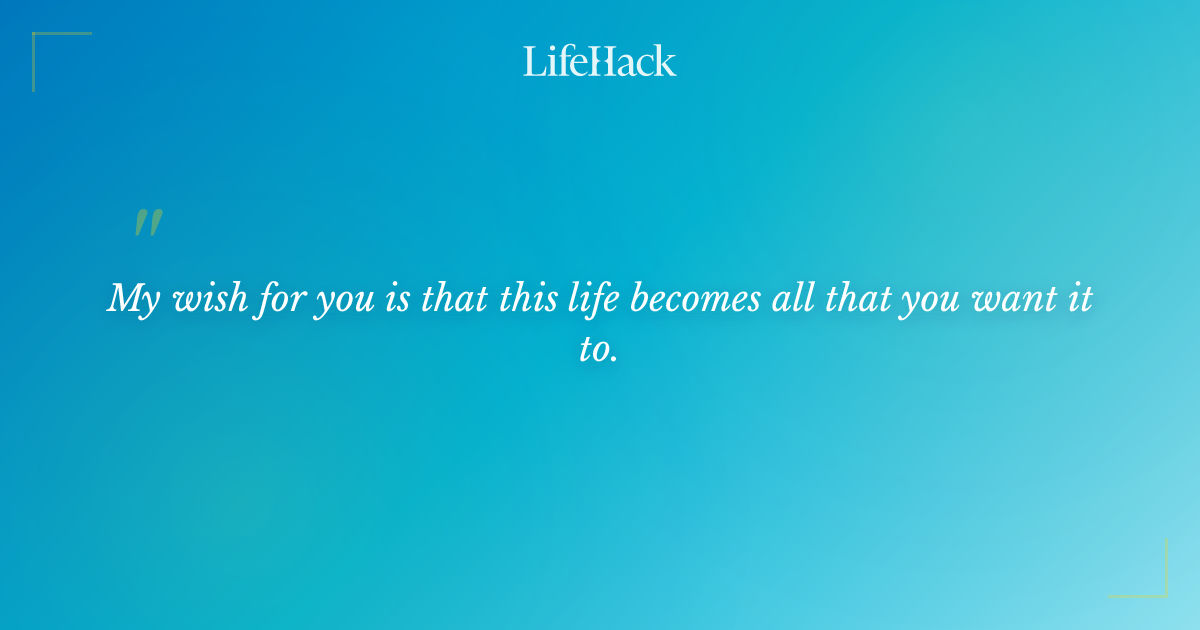 LifeHack

"

My wish for you is that this life becomes all that you want it to.